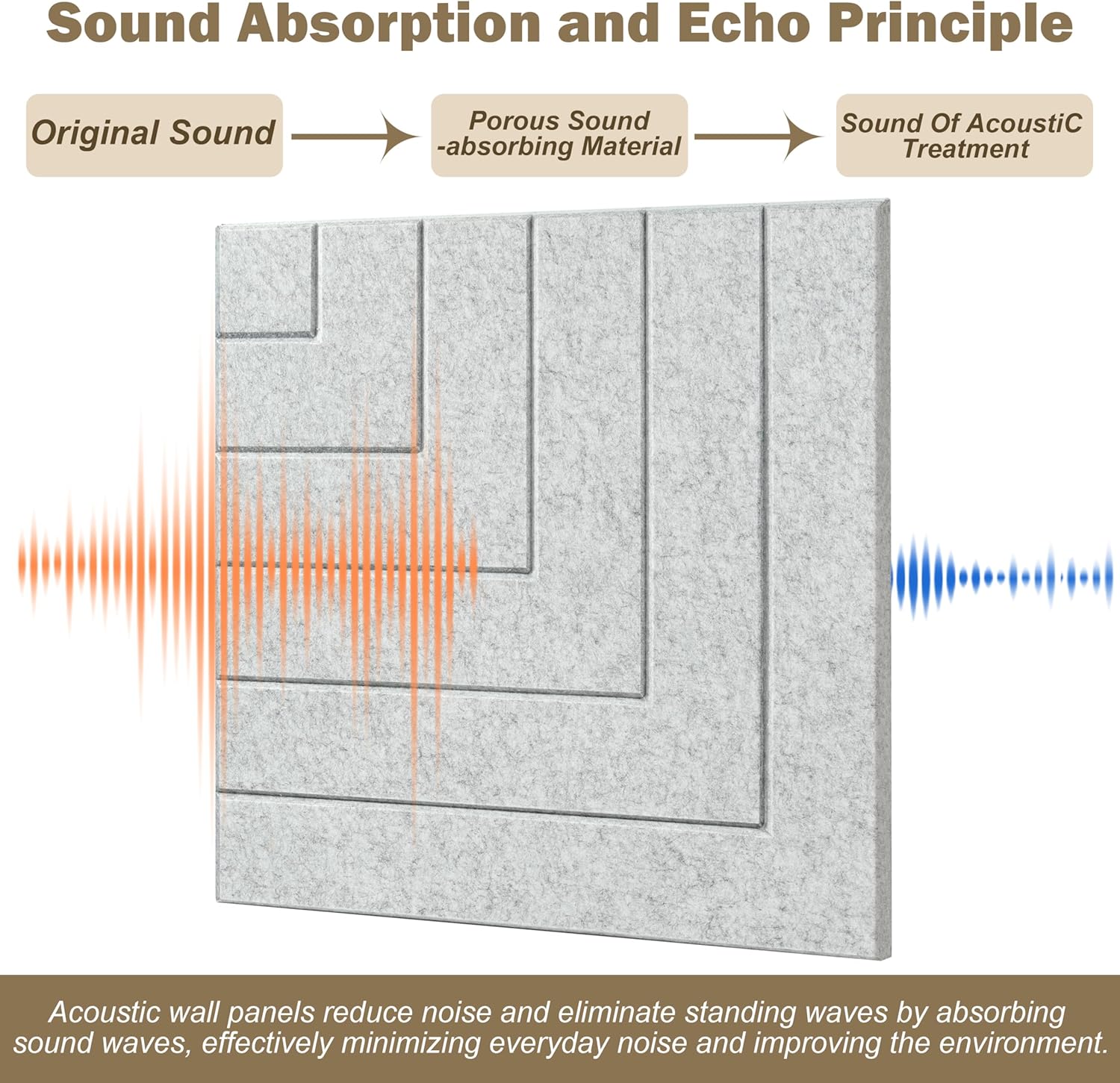 Sound Absorption and Echo Principle

Original Sound

Porous Sound -absorbing Material

Sound Of AcoustiC Treatment

Acoustic wall panels reduce noise and eliminate standing waves by absorbing sound waves, effectively minimizing everyday noise and improving the environment.